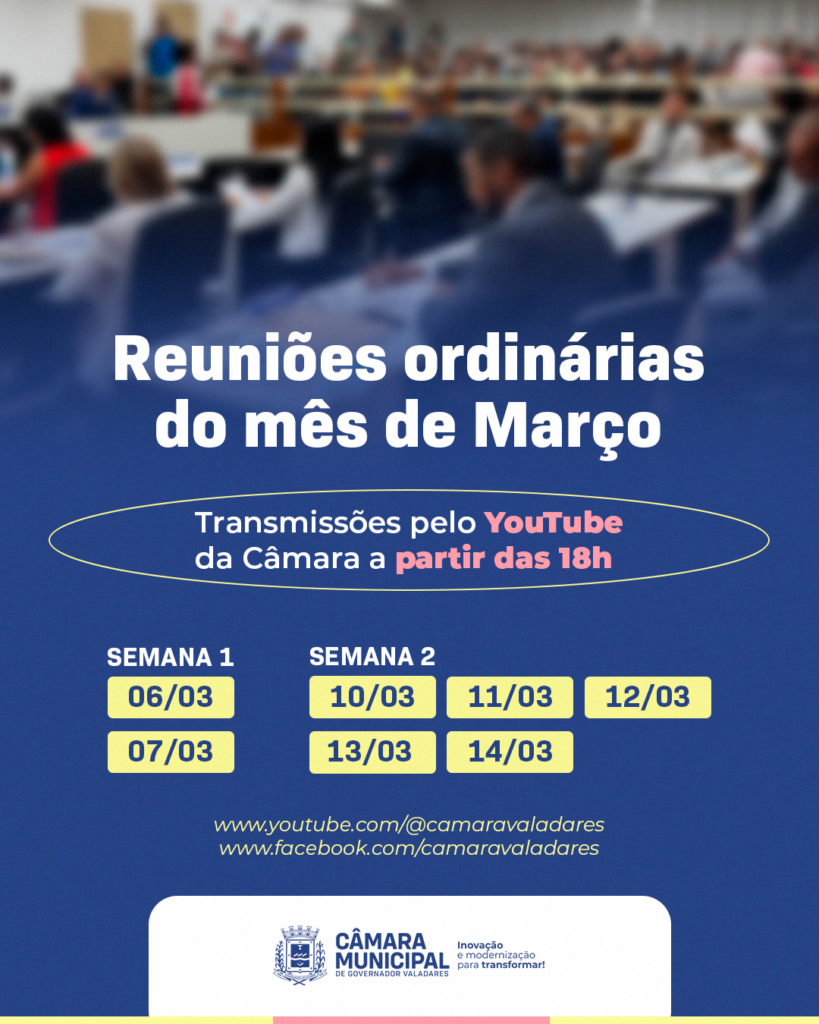 Reuniões ordinárias do mês de Março

Transmissões pelo YouTube da Câmara a partir das 18h

SEMANA 1
06/03
07/03

SEMANA 2
10/03
11/03
12/03
13/03
14/03

www.youtube.com/@camaravaladares
www.facebook.com/camaravaladares

CÂMARA MUNICIPAL DE GOVERNADOR VALADARES
Inovação e modernização para transformar!